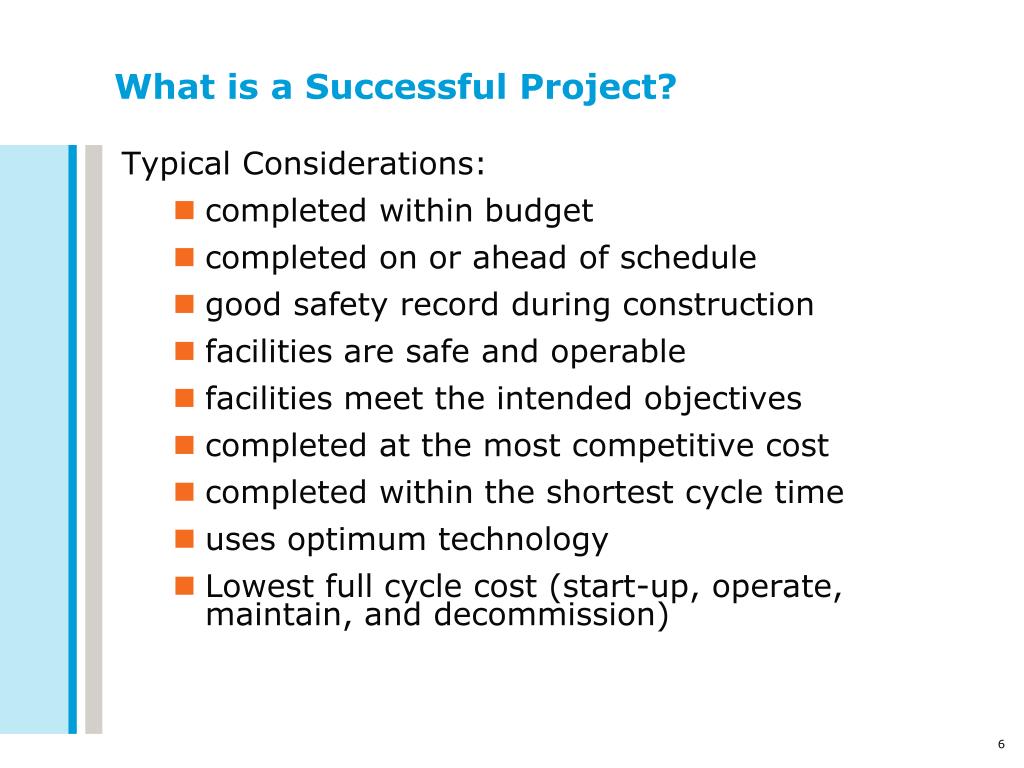 What is a Successful Project?

Typical Considerations:

- completed within budget
- completed on or ahead of schedule
- good safety record during construction
- facilities are safe and operable
- facilities meet the intended objectives
- completed at the most competitive cost
- completed within the shortest cycle time
- uses optimum technology
- Lowest full cycle cost (start-up, operate, maintain, and decommission)

6